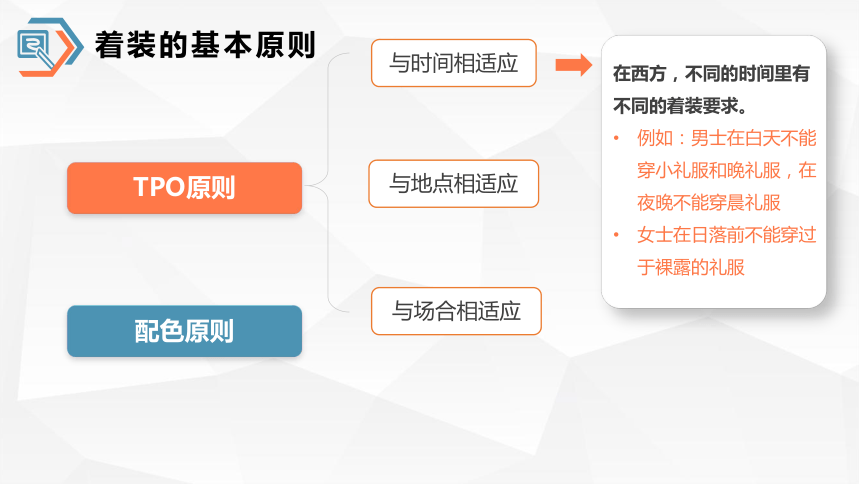 着装的基本原则

TPO原则

配色原则

与时间相适应

与地点相适应

与场合相适应

在西方，不同的时间里有不同的着装要求。

• 例如：男士在白天不能穿小礼服和晚礼服，在夜晚不能穿晨礼服

• 女士在日落前不能穿过于裸露的礼服